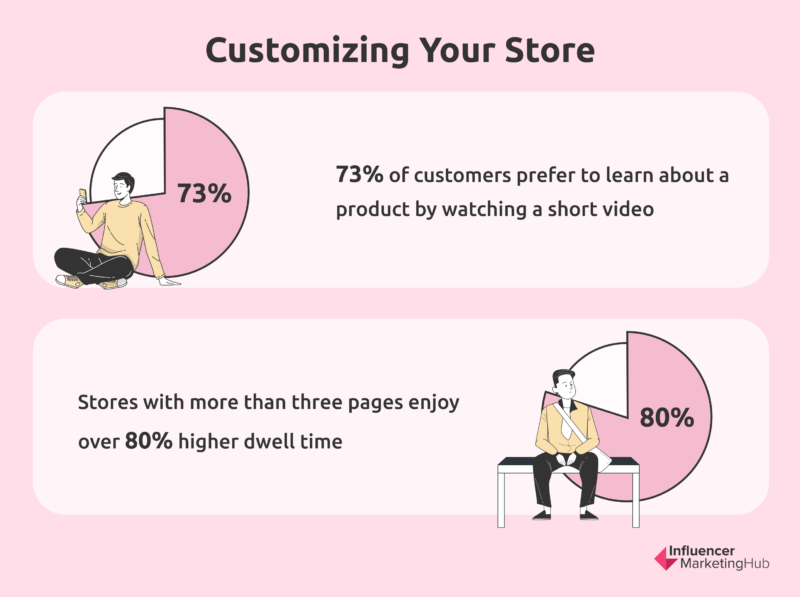 Customizing Your Store

73%

73% of customers prefer to learn about a product by watching a short video

Stores with more than three pages enjoy over 80% higher dwell time

80%

Influencer MarketingHub